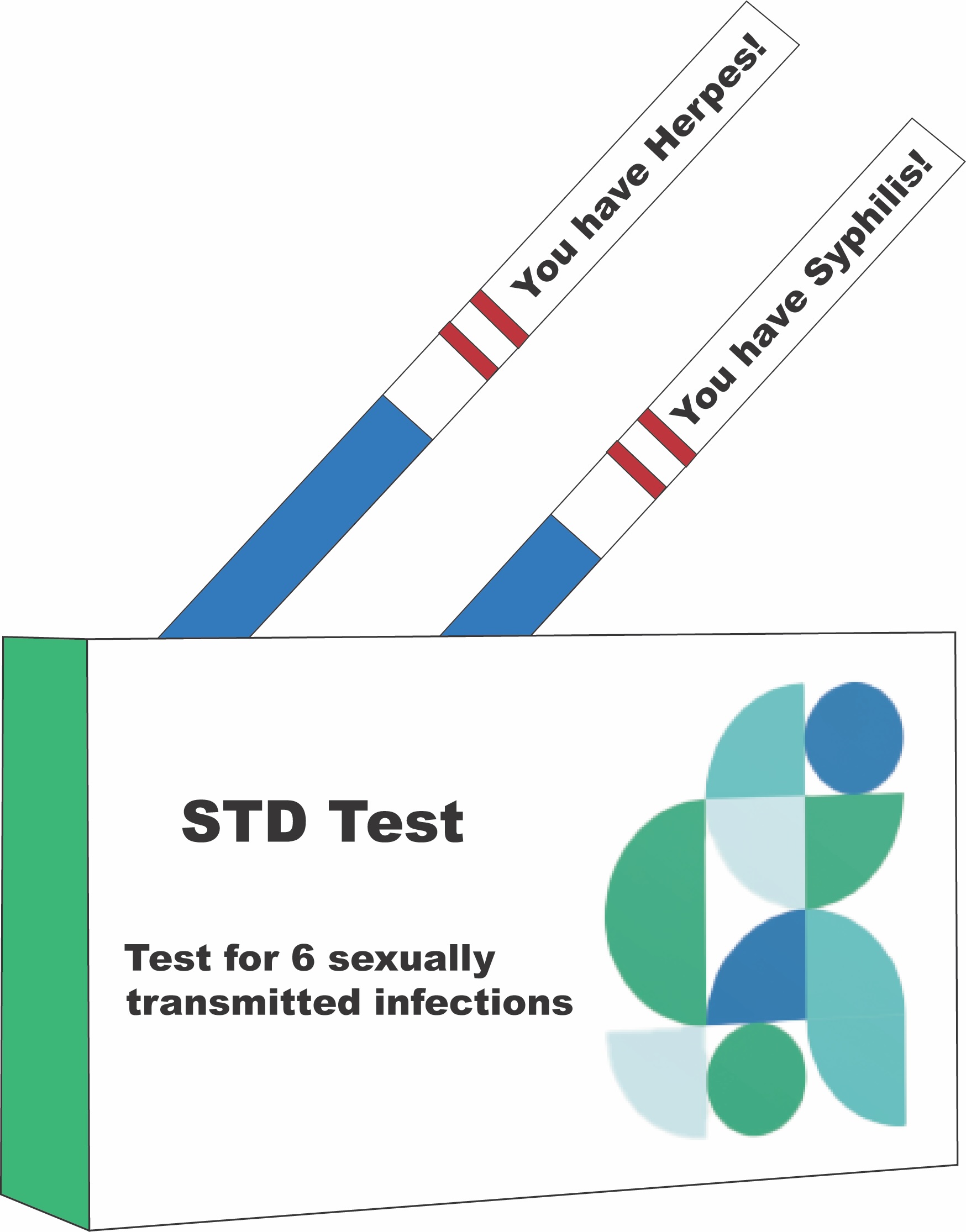 You have Herpes!

You have Syphilis!

STD Test

Test for 6 sexually transmitted infections